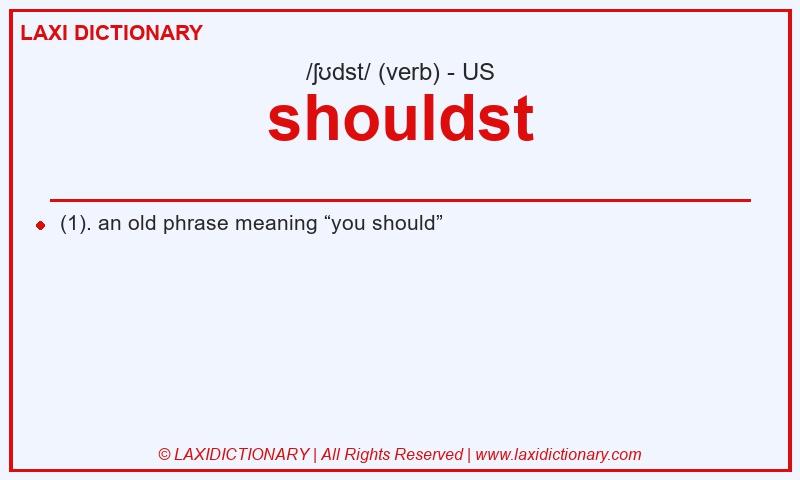 LAXI DICTIONARY

/ʃʊdst/ (verb) - US

shouldst

(1). an old phrase meaning “you should”

© LAXIDICTIONARY | All Rights Reserved | www.laxidictionary.com